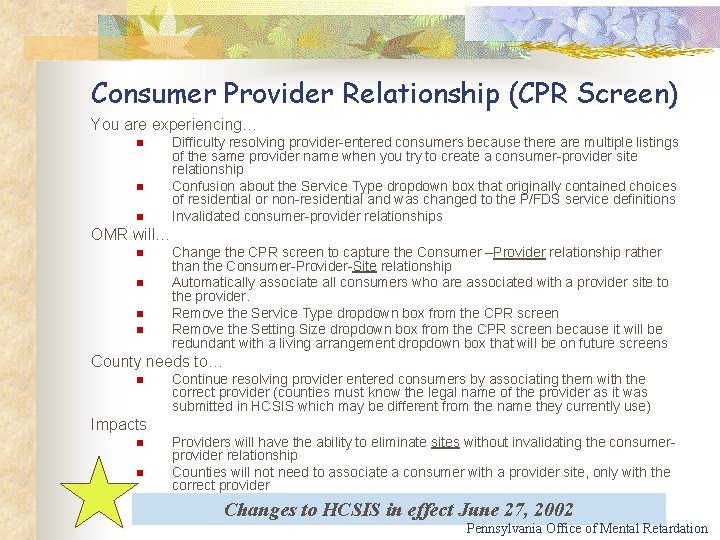 Consumer Provider Relationship (CPR Screen)

You are experiencing…

- Difficulty resolving provider-entered consumers because there are multiple listings of the same provider name when you try to create a consumer-provider site relationship
- Confusion about the Service Type dropdown box that originally contained choices of residential or non-residential and was changed to the P/FDS service definitions
- Invalidated consumer-provider relationships

OMR will…

- Change the CPR screen to capture the Consumer –Provider relationship rather than the Consumer-Provider-Site relationship
- Automatically associate all consumers who are associated with a provider site to the provider.
- Remove the Service Type dropdown box from the CPR screen
- Remove the Setting Size dropdown box from the CPR screen because it will be redundant with a living arrangement dropdown box that will be on future screens

County needs to…

- Continue resolving provider entered consumers by associating them with the correct provider (counties must know the legal name of the provider as it was submitted in HCSIS which may be different from the name they currently use)

Impacts

- Providers will have the ability to eliminate sites without invalidating the consumer-provider relationship
- Counties will not need to associate a consumer with a provider site, only with the correct provider

Changes to HCSIS in effect June 27, 2002

Pennsylvania Office of Mental Retardation